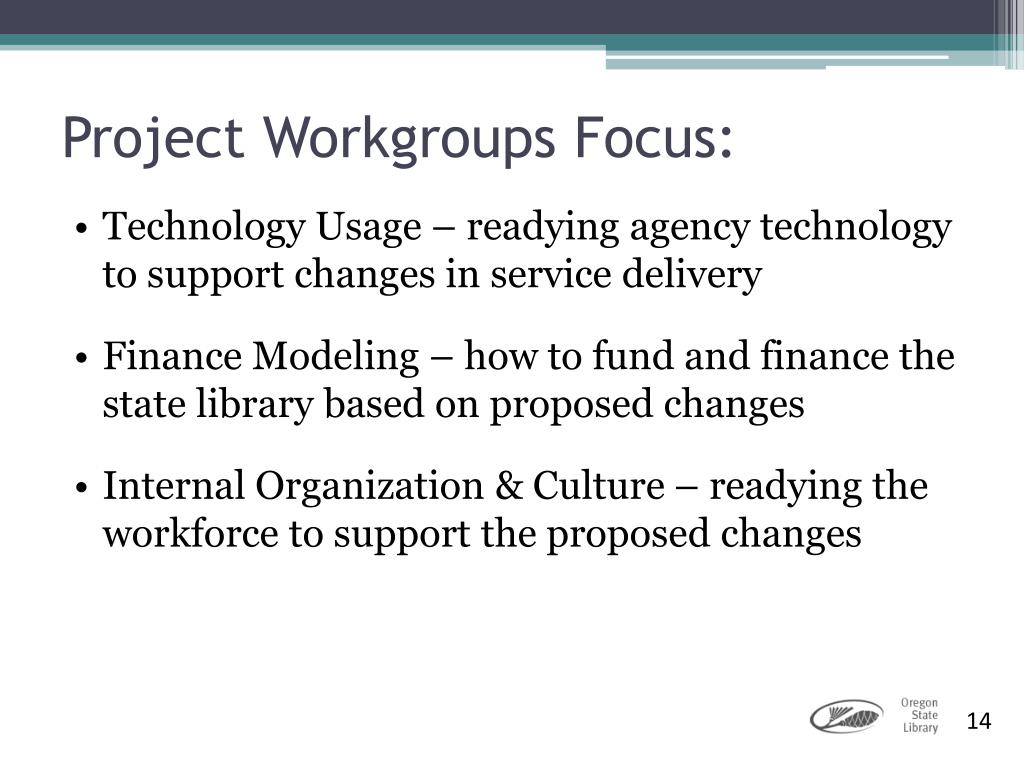 Project Workgroups Focus:

• Technology Usage – readying agency technology to support changes in service delivery

• Finance Modeling – how to fund and finance the state library based on proposed changes

• Internal Organization & Culture – readying the workforce to support the proposed changes

Oregon State Library

14